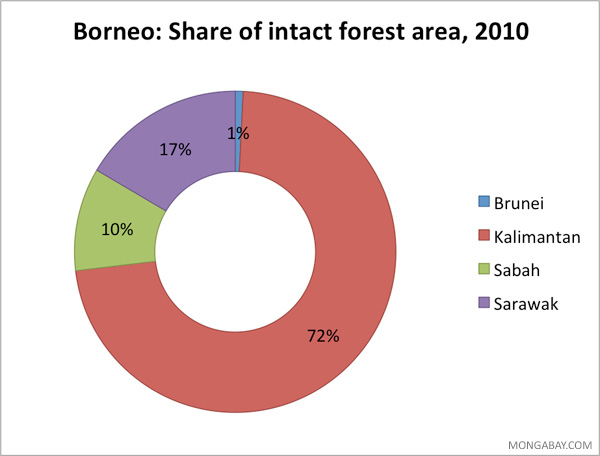 Borneo: Share of intact forest area, 2010

1%

17%

10%

72%

Brunei
Kalimantan
Sabah
Sarawak

MONGABAY.COM